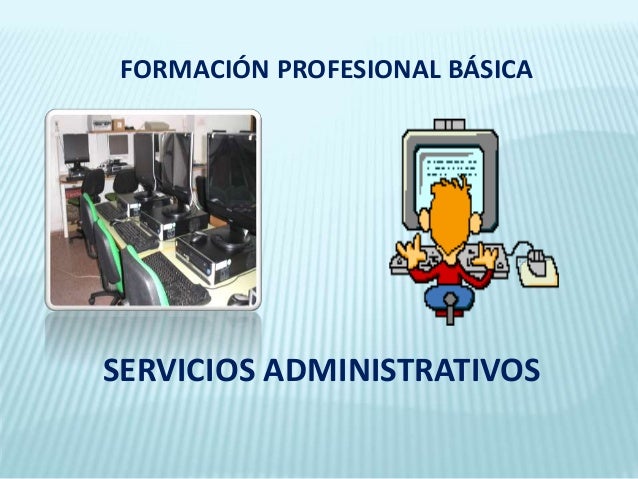 FORMACIÓN PROFESIONAL BÁSICA

SERVICIOS ADMINISTRATIVOS